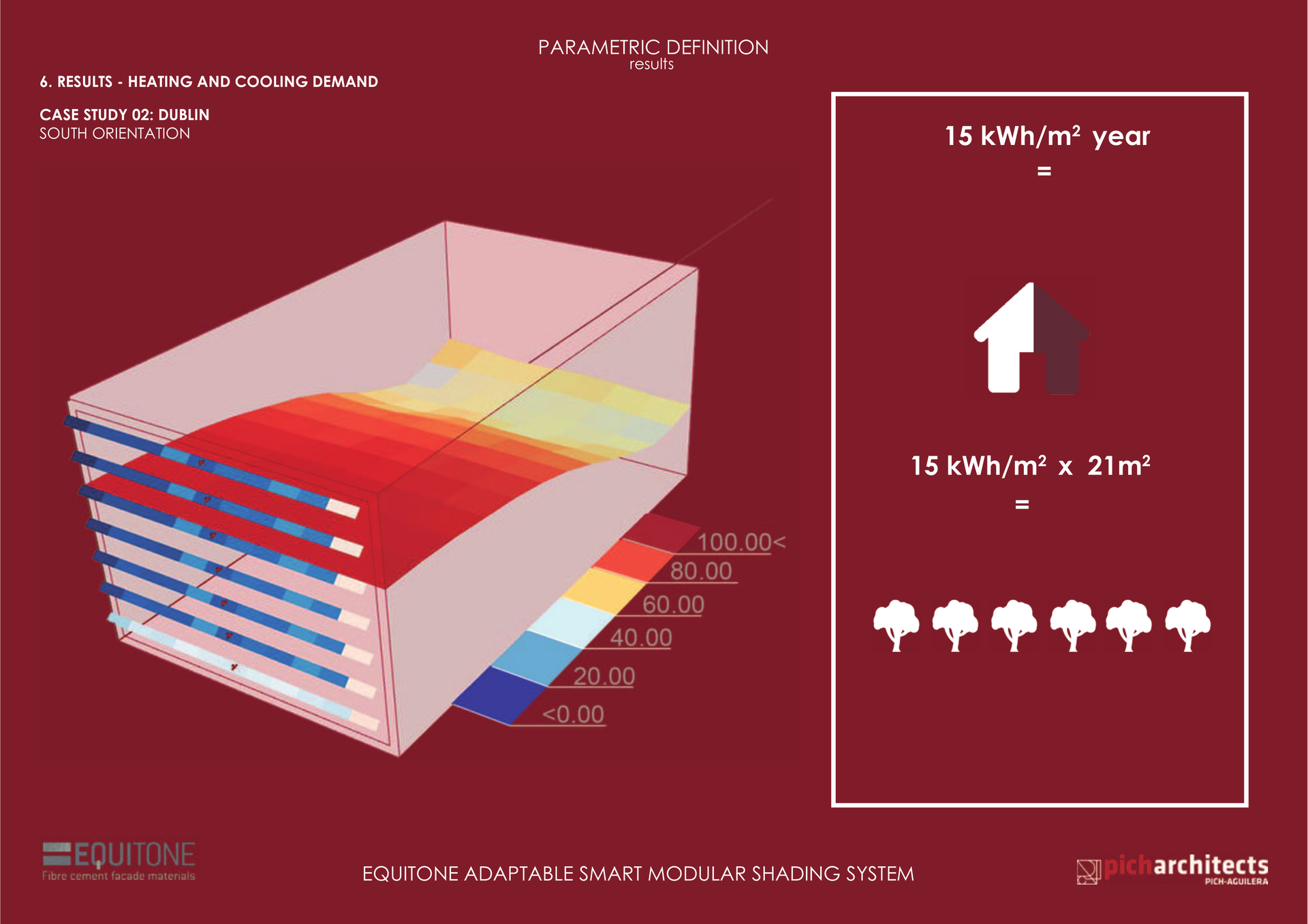 PARAMETRIC DEFINITION
results

6. RESULTS - HEATING AND COOLING DEMAND

CASE STUDY 02: DUBLIN
SOUTH ORIENTATION

100.00<
80.00
60.00
40.00
20.00
<0.00

15 kWh/m$^2$ year
=

15 kWh/m$^2$ x 21m$^2$
=

EQUITONE
Fibre cement facade materials

EQUITONE ADAPTABLE SMART MODULAR SHADING SYSTEM

picharchitects
PICH-AGUILERA